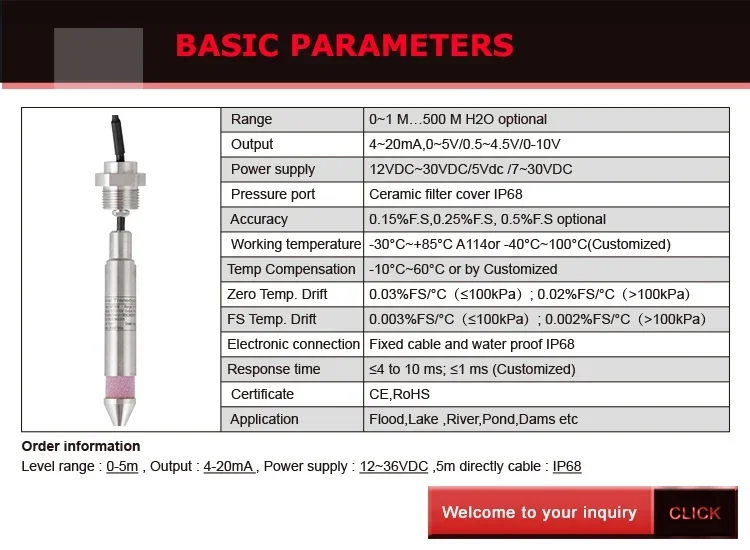 BASIC PARAMETERS

| Range | 0~1 M…500 M H2O optional |
|---|---|
| Output | 4~20mA,0~5V/0.5~4.5V/0-10V |
| Power supply | 12VDC~30VDC/5Vdc /7~30VDC |
| Pressure port | Ceramic filter cover IP68 |
| Accuracy | 0.15%F.S,0.25%F.S, 0.5%F.S optional |
| Working temperature | -30°C~+85°C A114or -40°C~100°C(Customized) |
| Temp Compensation | -10°C~60°C or by Customized |
| Zero Temp. Drift | 0.03%FS/°C（≤100kPa）; 0.02%FS/°C（>100kPa) |
| FS Temp. Drift | 0.003%FS/°C（≤100kPa）; 0.002%FS/°C（>100kPa) |
| Electronic connection | Fixed cable and water proof IP68 |
| Response time | ≤4 to 10 ms; ≤1 ms (Customized) |
| Certificate | CE,RoHS |
| Application | Flood,Lake ,River,Pond,Dams etc |

Order information
Level range : 0-5m , Output : 4-20mA , Power supply : 12~36VDC ,5m directly cable : IP68

Welcome to your inquiry CLICK